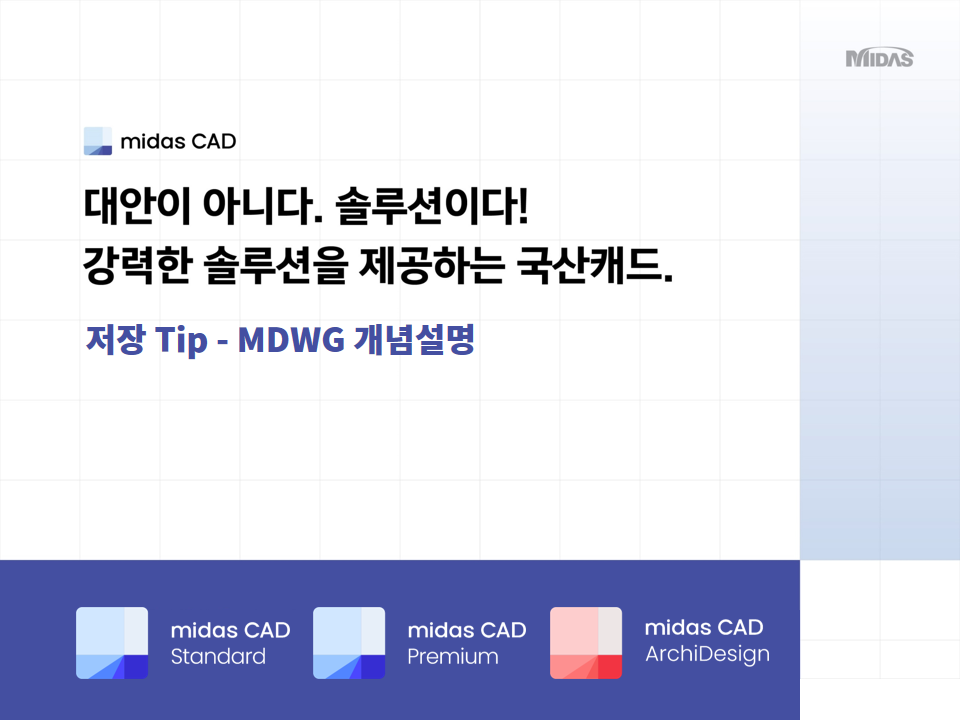 MIDAS

midas CAD

대안이 아니다. 솔루션이다!
강력한 솔루션을 제공하는 국산캐드.

저장 Tip - MDWG 개념설명

midas CAD Standard

midas CAD Premium

midas CAD ArchiDesign